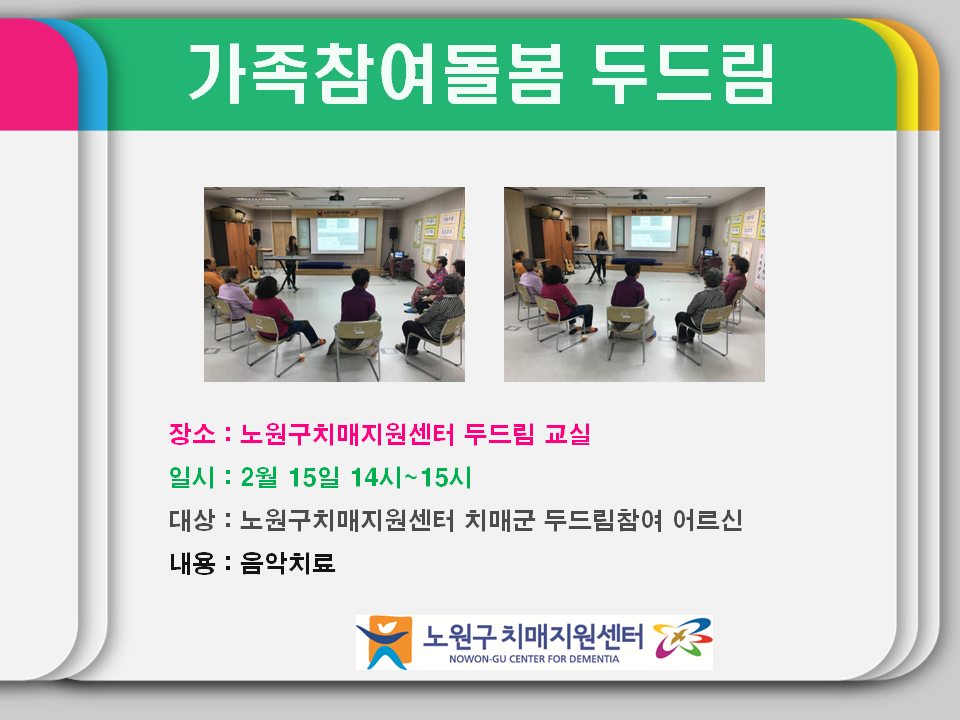 가족참여돌봄 두드림

장소 : 노원구치매지원센터 두드림 교실

일시 : 2월 15일 14시~15시

대상 : 노원구치매지원센터 치매군 두드림참여 어르신

내용 : 음악치료

노원구 치매지원센터
NOWON-GU CENTER FOR DEMENTIA